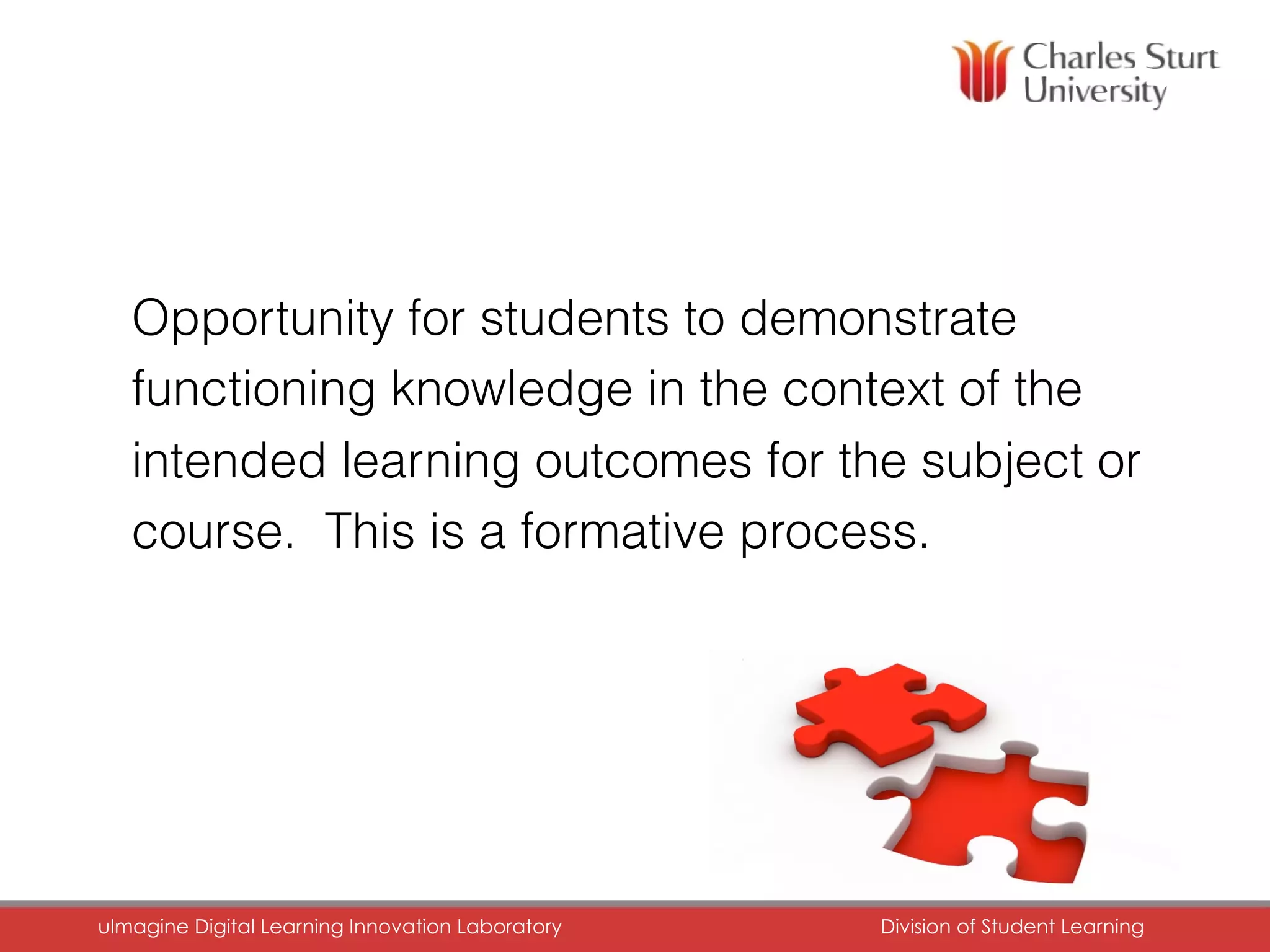 Charles Sturt University

Opportunity for students to demonstrate functioning knowledge in the context of the intended learning outcomes for the subject or course.  This is a formative process.

uImagine Digital Learning Innovation Laboratory

Division of Student Learning